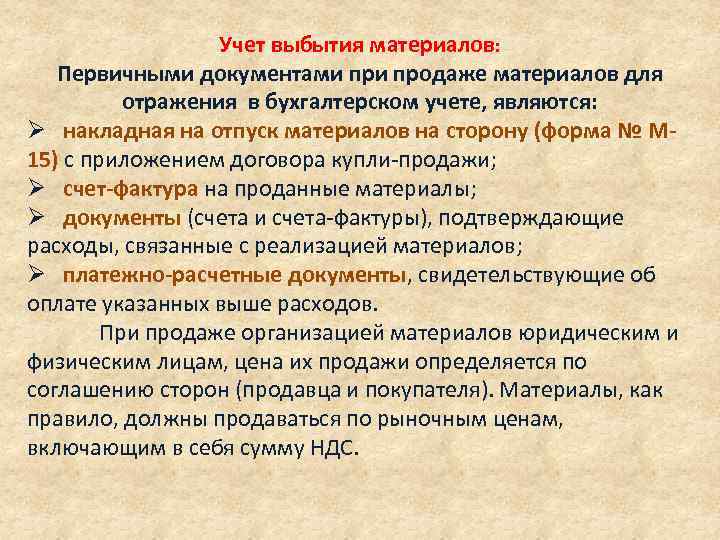 Учет выбытия материалов:
Первичными документами при продаже материалов для отражения в бухгалтерском учете, являются:

➢ накладная на отпуск материалов на сторону (форма № М-15) с приложением договора купли-продажи;
➢ счет-фактура на проданные материалы;
➢ документы (счета и счета-фактуры), подтверждающие расходы, связанные с реализацией материалов;
➢ платежно-расчетные документы, свидетельствующие об оплате указанных выше расходов.

При продаже организацией материалов юридическим и физическим лицам, цена их продажи определяется по соглашению сторон (продавца и покупателя). Материалы, как правило, должны продаваться по рыночным ценам, включающим в себя сумму НДС.